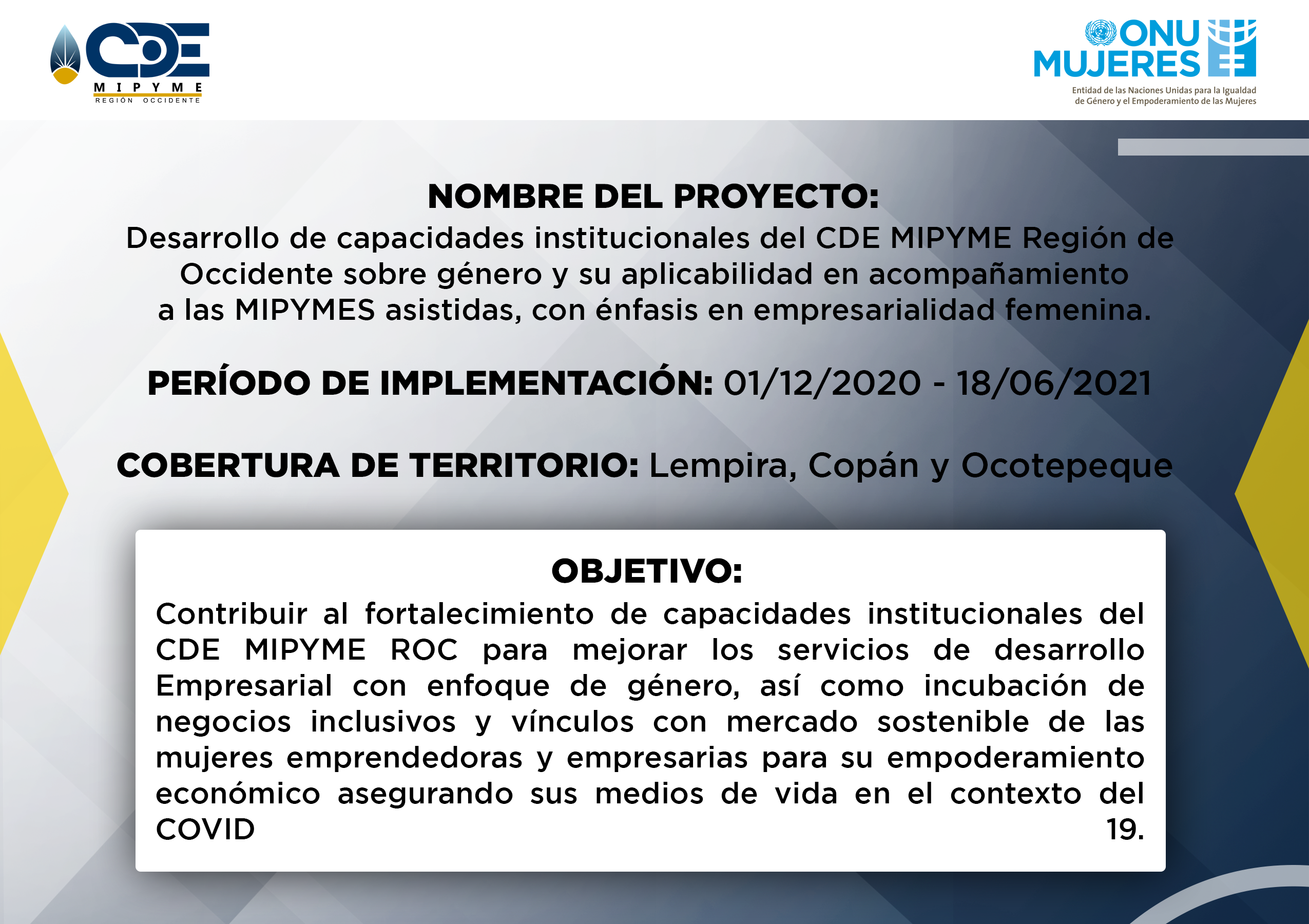 CDE
MIPYME
REGIÓN OCCIDENTE

ONU MUJERES
Entidad de las Naciones Unidas para la Igualdad de Género y el Empoderamiento de las Mujeres

NOMBRE DEL PROYECTO:
Desarrollo de capacidades institucionales del CDE MIPYME Región de Occidente sobre género y su aplicabilidad en acompañamiento a las MIPYMES asistidas, con énfasis en empresarialidad femenina.

PERÍODO DE IMPLEMENTACIÓN: 01/12/2020 - 18/06/2021

COBERTURA DE TERRITORIO: Lempira, Copán y Ocotepeque

OBJETIVO:
Contribuir al fortalecimiento de capacidades institucionales del CDE MIPYME ROC para mejorar los servicios de desarrollo Empresarial con enfoque de género, así como incubación de negocios inclusivos y vínculos con mercado sostenible de las mujeres emprendedoras y empresarias para su empoderamiento económico asegurando sus medios de vida en el contexto del COVID 19.